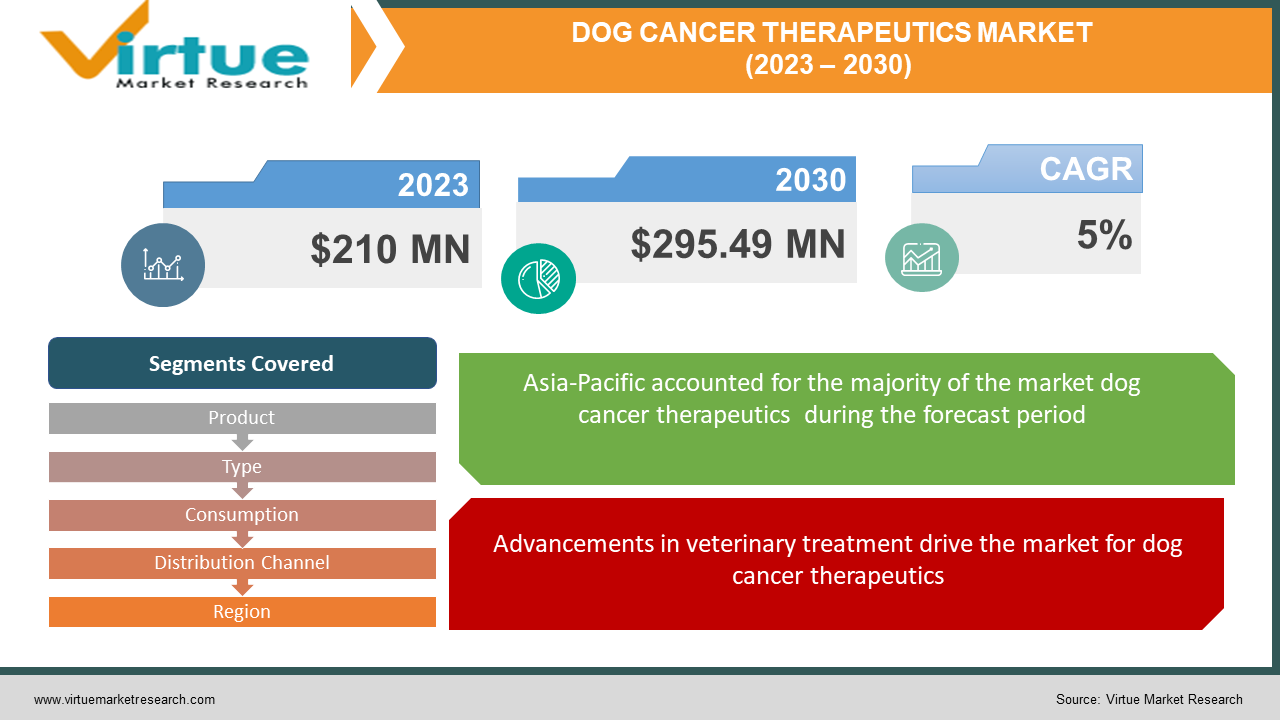 Virtue
Market Research

DOG CANCER THERAPEUTICS MARKET
(2023 – 2030)

2023
$210 MN

2030
$295.49 MN

CAGR
5%

Segments Covered
Product
Type
Consumption
Distribution Channel
Region

Asia-Pacific accounted for the majority of the market dog cancer therapeutics during the forecast period

Advancements in veterinary treatment drive the market for dog cancer therapeutics

www.virtuemarketresearch.com

Source: Virtue Market Research